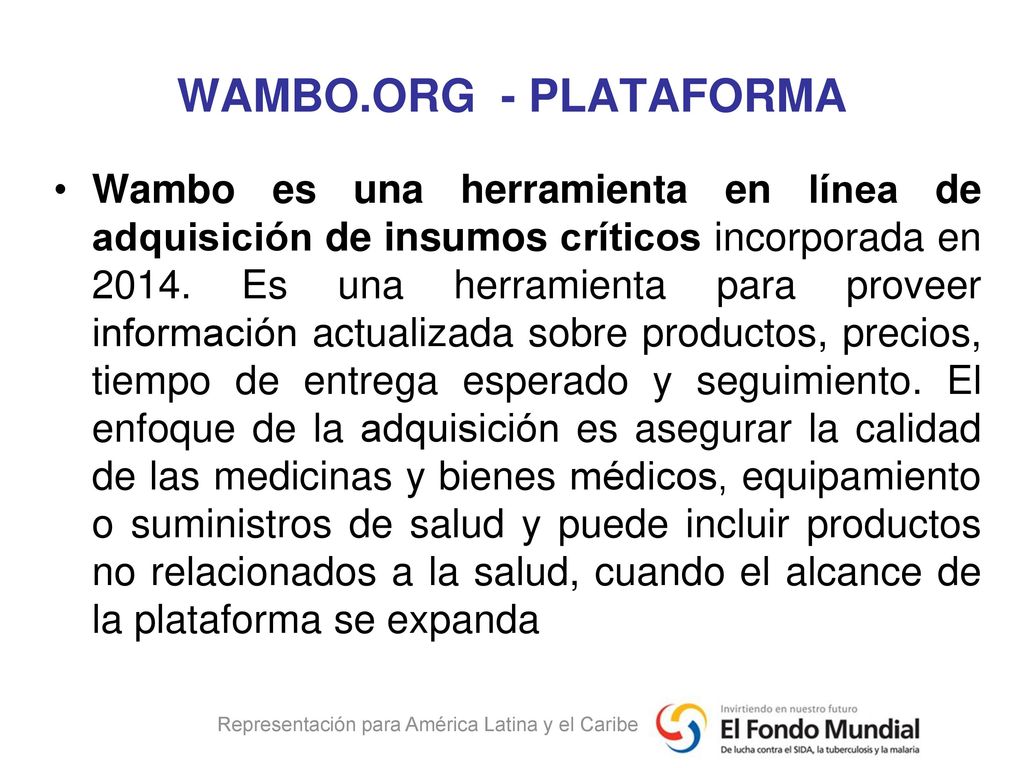 WAMBO.ORG - PLATAFORMA

• Wambo es una herramienta en línea de adquisición de insumos críticos incorporada en 2014. Es una herramienta para proveer información actualizada sobre productos, precios, tiempo de entrega esperado y seguimiento. El enfoque de la adquisición es asegurar la calidad de las medicinas y bienes médicos, equipamiento o suministros de salud y puede incluir productos no relacionados a la salud, cuando el alcance de la plataforma se expanda

Representación para América Latina y el Caribe

Invirtiendo en nuestro futuro
El Fondo Mundial
De lucha contra el SIDA, la tuberculosis y la malaria